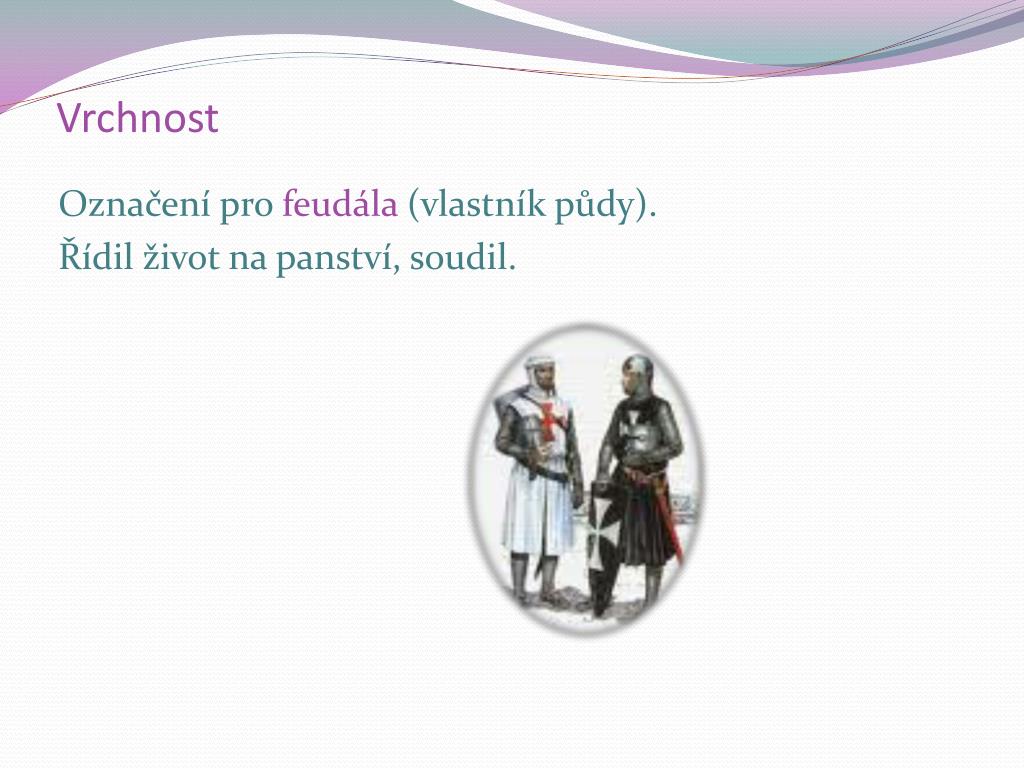 Vrchnost

Označení pro feudála (vlastník půdy).
Řídil život na panství, soudil.